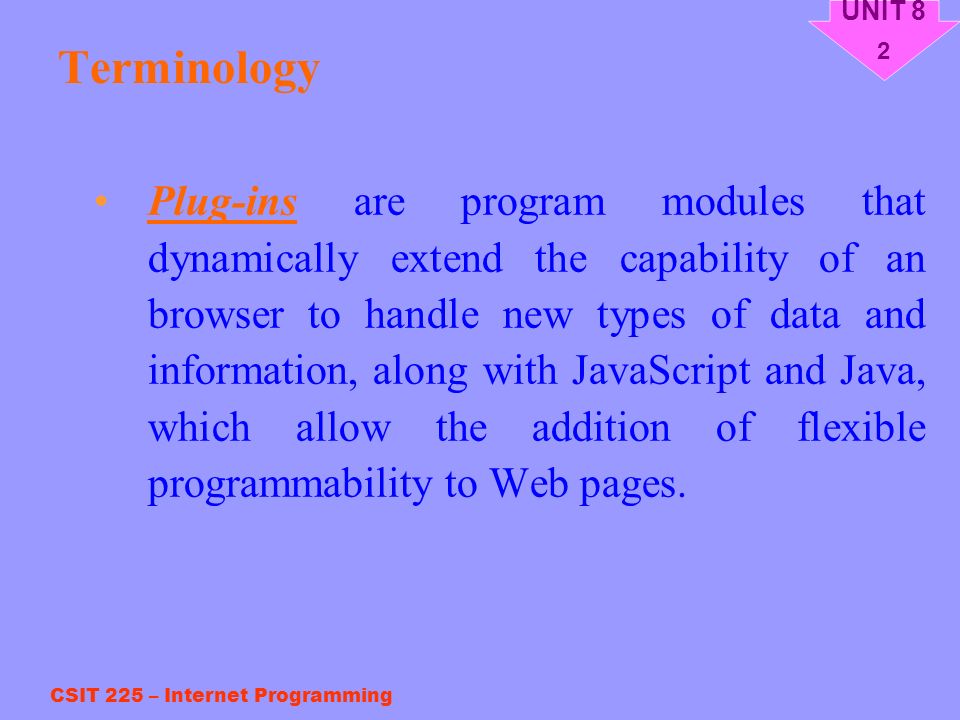 UNIT 8
2

Terminology

• Plug-ins are program modules that dynamically extend the capability of an browser to handle new types of data and information, along with JavaScript and Java, which allow the addition of flexible programmability to Web pages.

CSIT 225 – Internet Programming